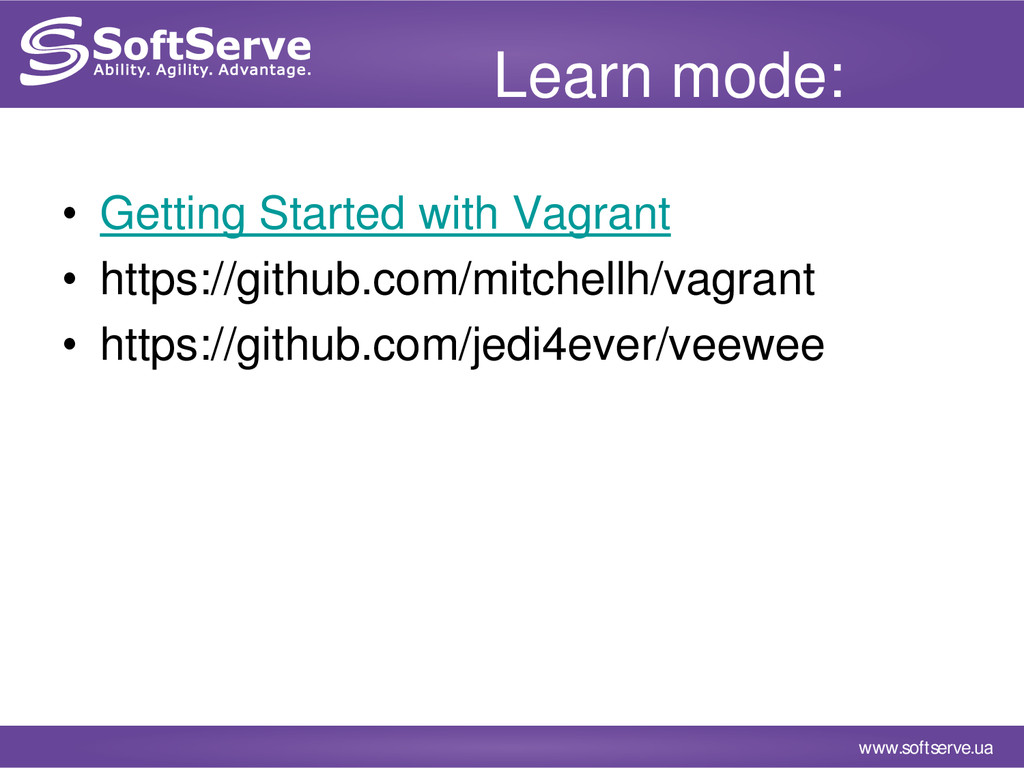 SoftServe
Ability. Agility. Advantage.

Learn mode:

• Getting Started with Vagrant
• https://github.com/mitchellh/vagrant
• https://github.com/jedi4ever/veewee

www.softserve.ua